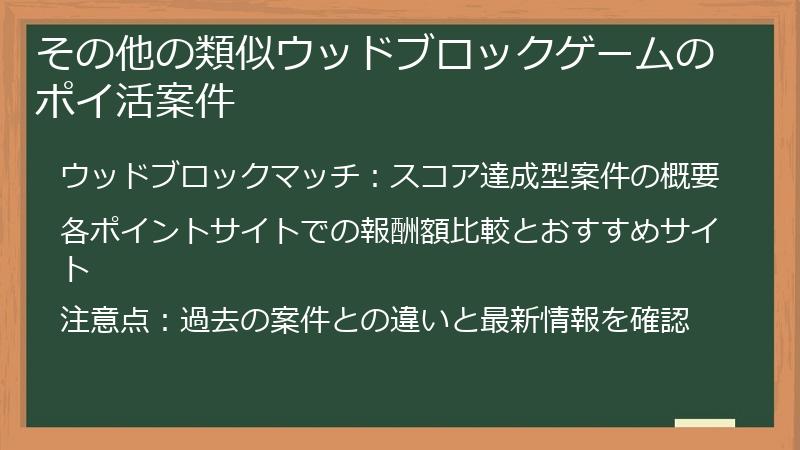 その他の類似ウッドブロックゲームのポイ活案件

ウッドブロックマッチ：スコア達成型案件の概要

各ポイントサイトでの報酬額比較とおすすめサイト

注意点：過去の案件との違いと最新情報を確認